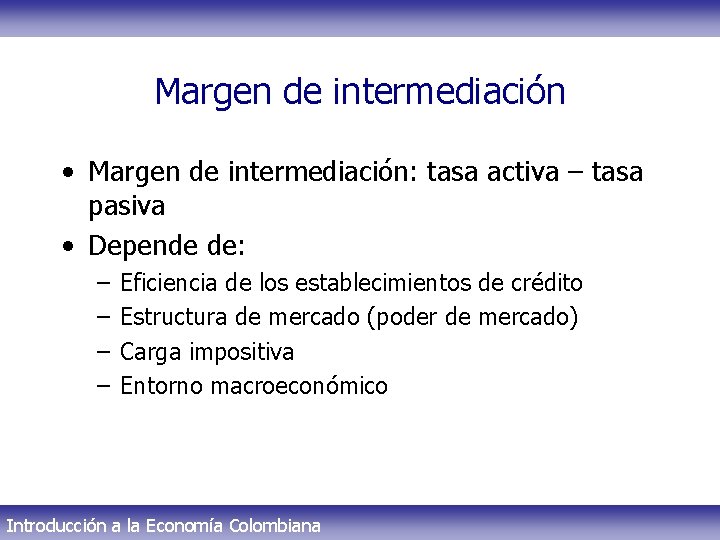 Margen de intermediación

• Margen de intermediación: tasa activa – tasa pasiva
• Depende de:
– Eficiencia de los establecimientos de crédito
– Estructura de mercado (poder de mercado)
– Carga impositiva
– Entorno macroeconómico

Introducción a la Economía Colombiana